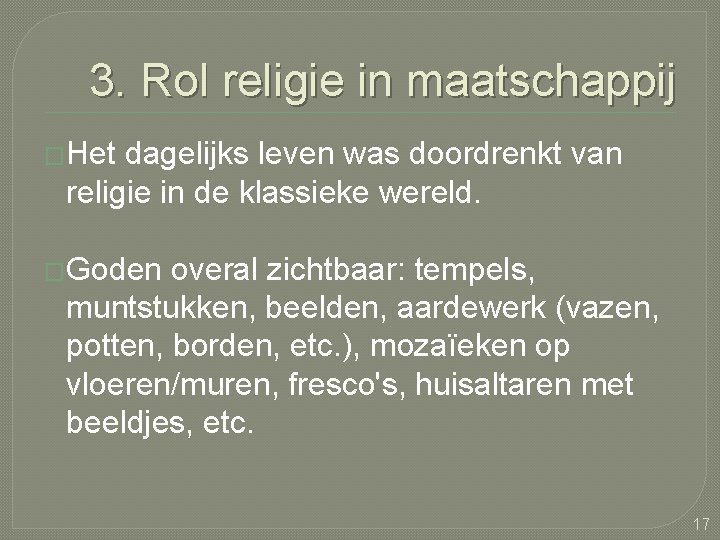 3. Rol religie in maatschappij

Het dagelijks leven was doordrenkt van religie in de klassieke wereld.

Goden overal zichtbaar: tempels, muntstukken, beelden, aardewerk (vazen, potten, borden, etc.), mozaïeken op vloeren/muren, fresco's, huisaltaren met beeldjes, etc.

17